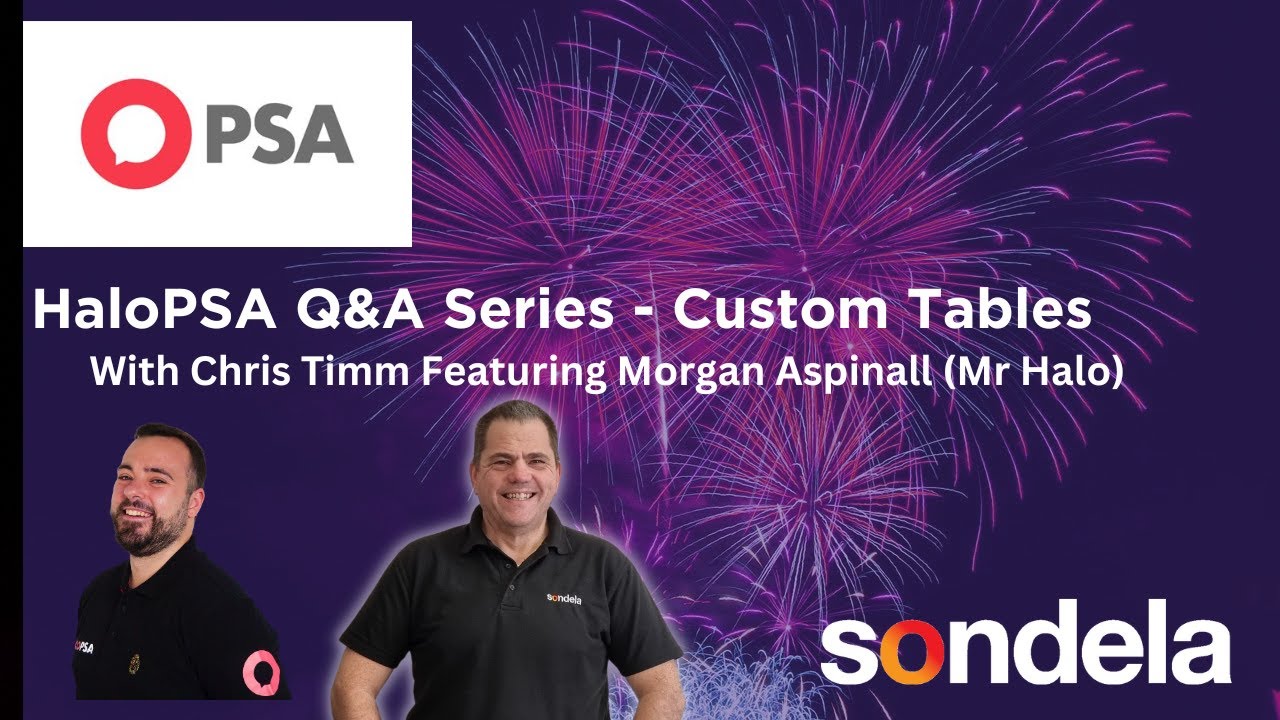 PSA

HaloPSA Q&A Series - Custom Tables

With Chris Timm Featuring Morgan Aspinall (Mr Halo)

PSA

sondela

sondela